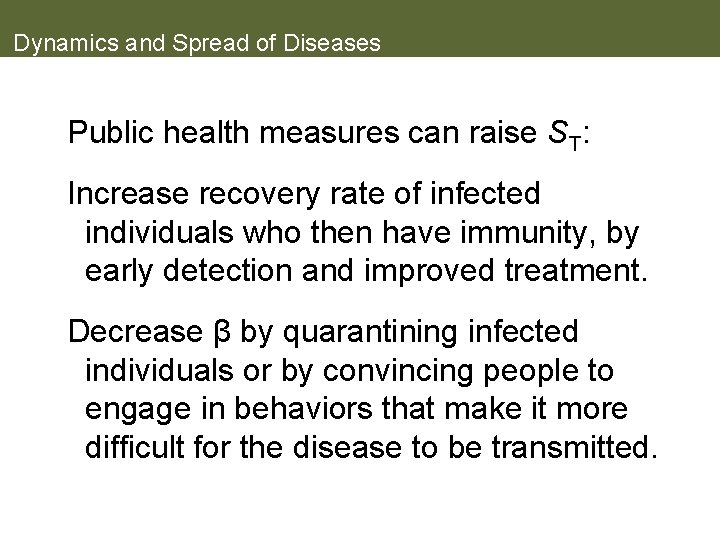 Dynamics and Spread of Diseases

Public health measures can raise $S_T$:

Increase recovery rate of infected individuals who then have immunity, by early detection and improved treatment.

Decrease β by quarantining infected individuals or by convincing people to engage in behaviors that make it more difficult for the disease to be transmitted.